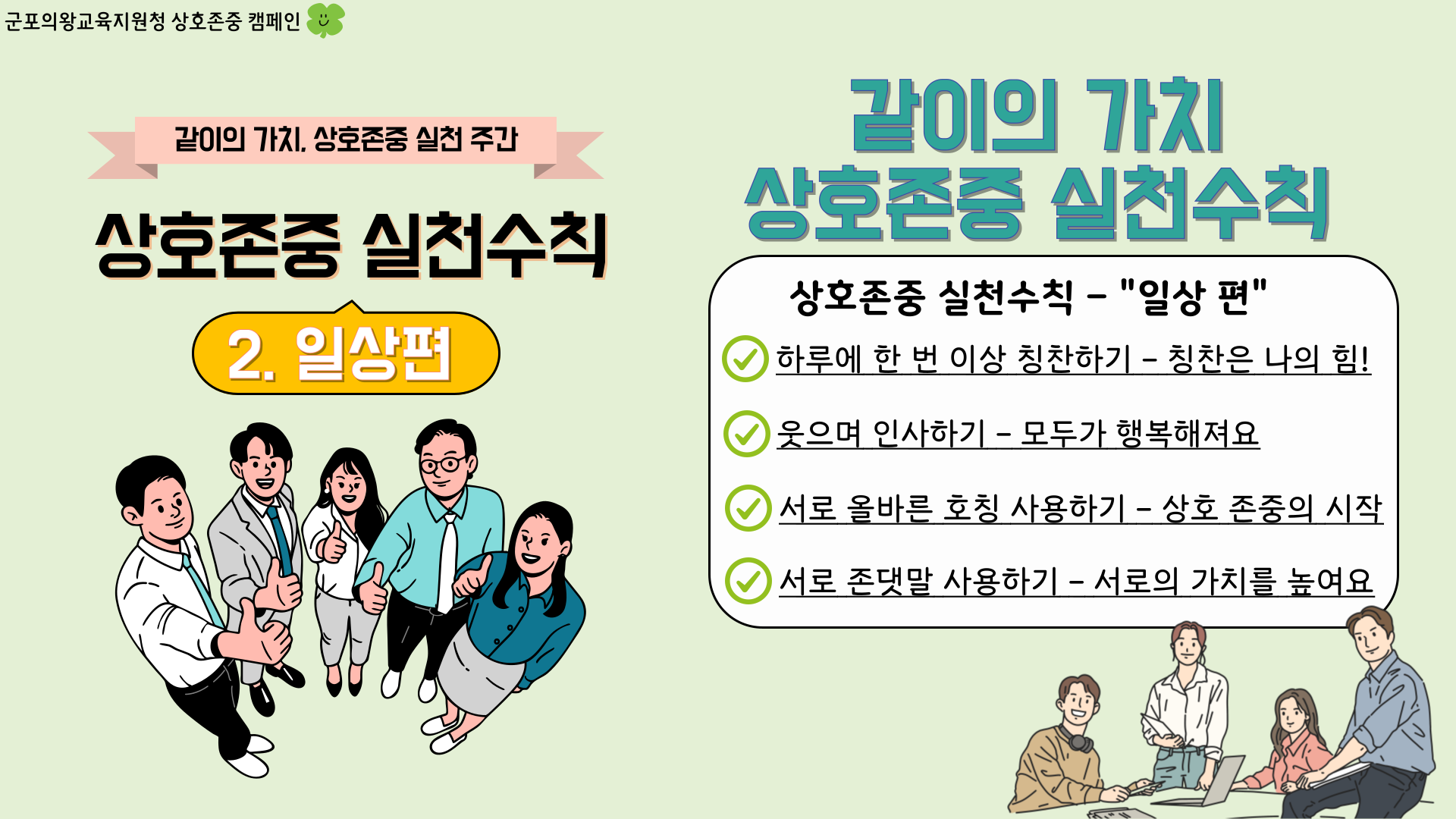 군포의왕교육지원청 상호존중 캠페인

같이의 가치, 상호존중 실천 주간

상호존중 실천수칙

2. 일상편

같이의 가치
상호존중 실천수칙

상호존중 실천수칙 - "일상 편"

하루에 한 번 이상 칭찬하기 - 칭찬은 나의 힘!

웃으며 인사하기 - 모두가 행복해져요

서로 올바른 호칭 사용하기 - 상호 존중의 시작

서로 존댓말 사용하기 - 서로의 가치를 높여요